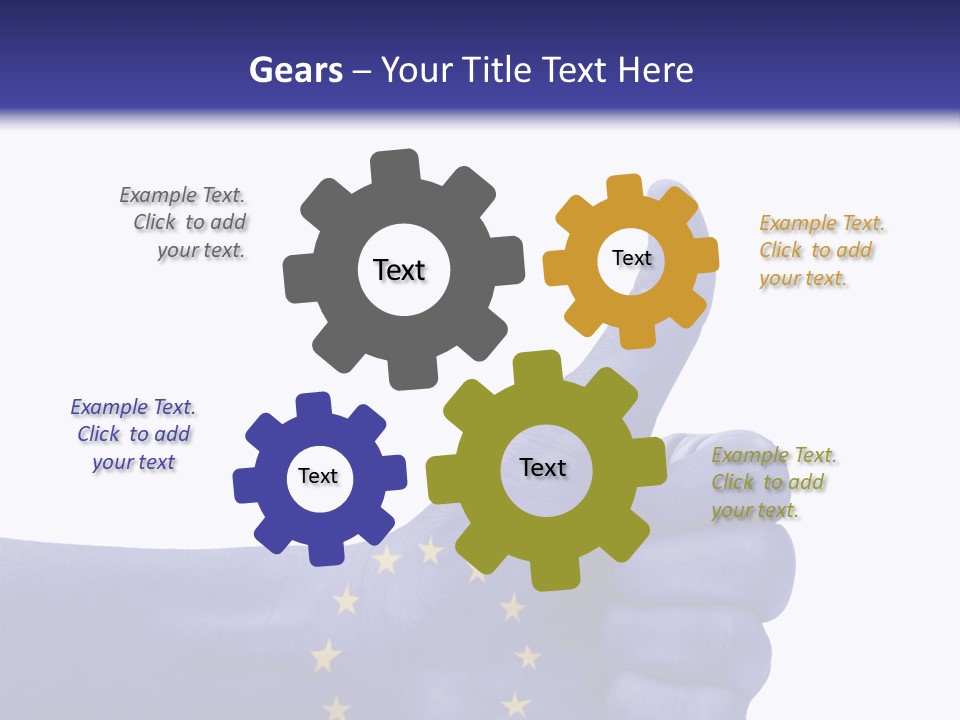 Gears – Your Title Text Here

Example Text. Click to add your text.

Text

Text

Example Text. Click to add your text.

Example Text. Click to add your text

Text

Text

Example Text. Click to add your text.